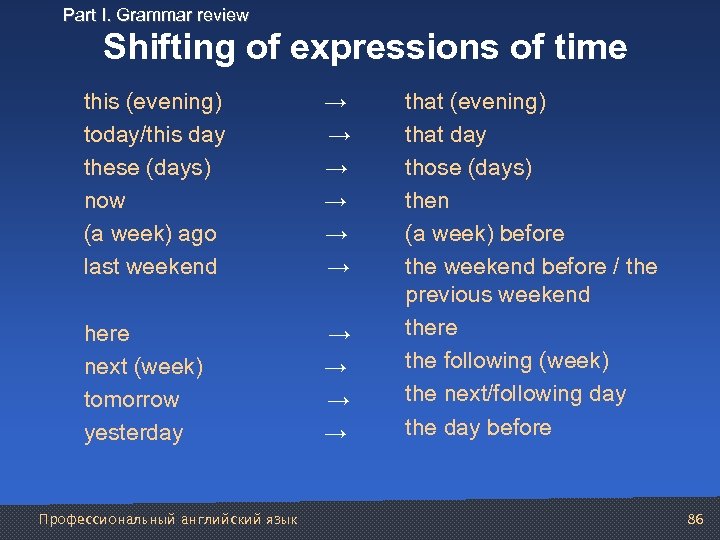 Part I. Grammar review

Shifting of expressions of time

this (evening) → that (evening)
today/this day → that day
these (days) → those (days)
now → then
(a week) ago → (a week) before
last weekend → the weekend before / the previous weekend
here → there
next (week) → the following (week)
tomorrow → the next/following day
yesterday → the day before

Профессиональный английский язык

86